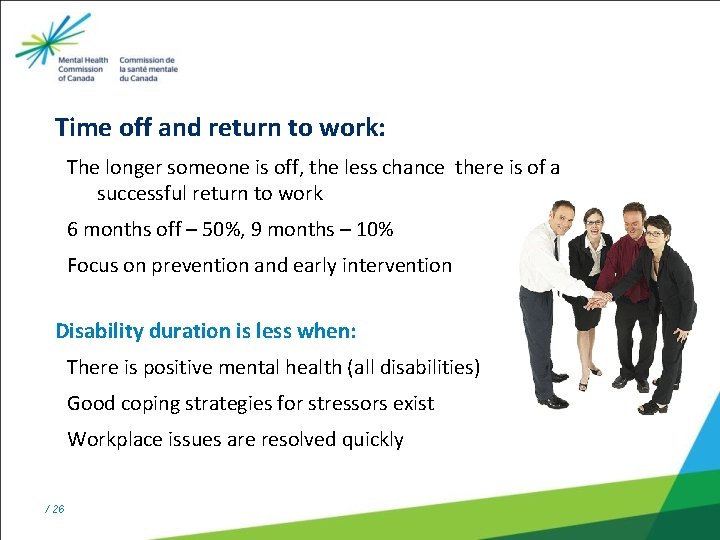 Mental Health Commission of Canada
Commission de la santé mentale du Canada

Time off and return to work:

The longer someone is off, the less chance there is of a successful return to work

6 months off – 50%, 9 months – 10%

Focus on prevention and early intervention

Disability duration is less when:

There is positive mental health (all disabilities)

Good coping strategies for stressors exist

Workplace issues are resolved quickly

/ 26